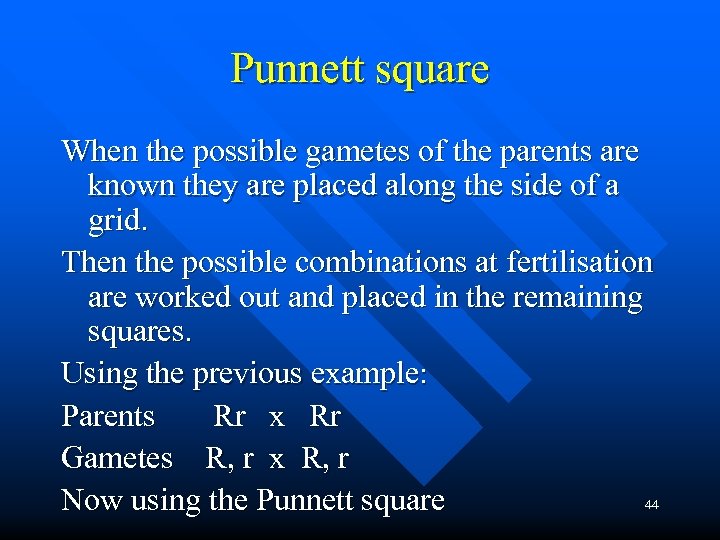 Punnett square

When the possible gametes of the parents are known they are placed along the side of a grid.

Then the possible combinations at fertilisation are worked out and placed in the remaining squares.

Using the previous example:

Parents Rr x Rr

Gametes R, r x R, r

Now using the Punnett square

44